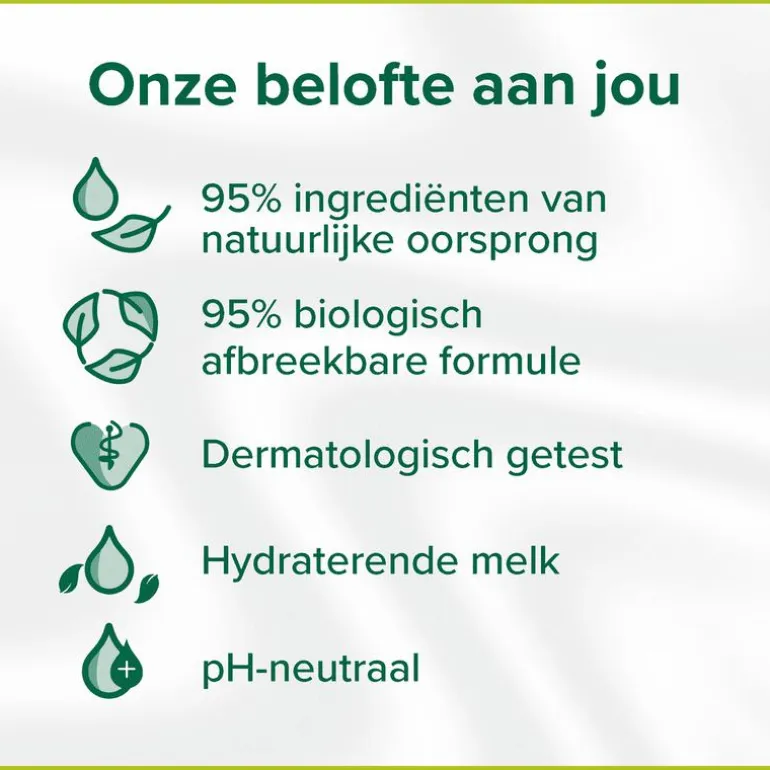 Onze belofte aan jou

95% ingrediënten van natuurlijke oorsprong

95% biologisch afbreekbare formule

Dermatologisch getest

Hydraterende melk

pH-neutraal